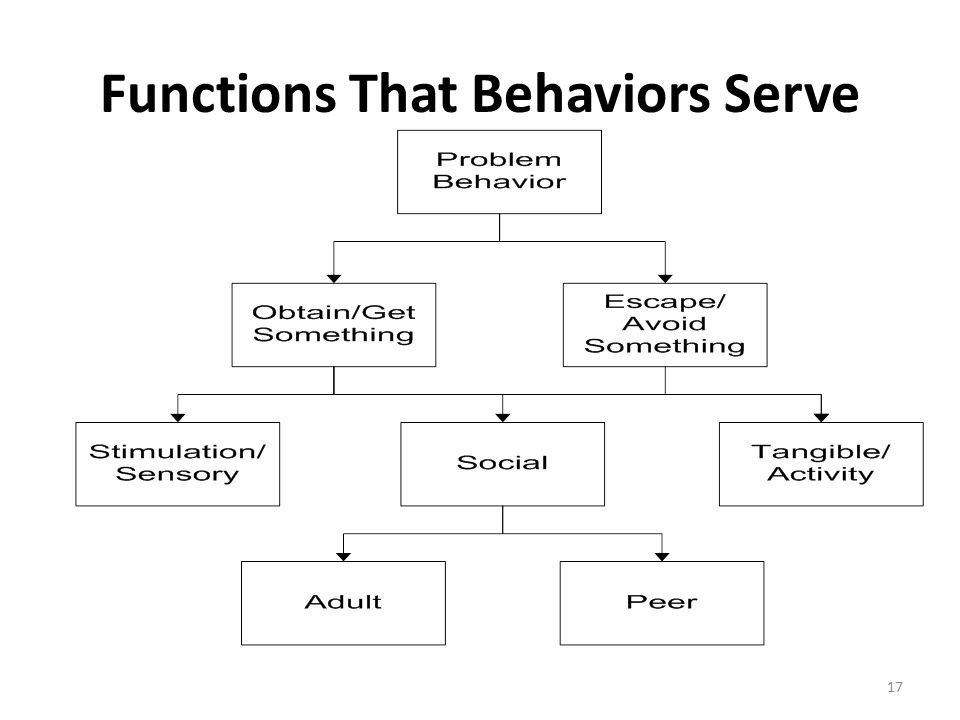 Functions That Behaviors Serve

Problem Behavior

Obtain/Get Something

Escape/ Avoid Something

Stimulation/ Sensory

Social

Tangible/ Activity

Adult

Peer

17